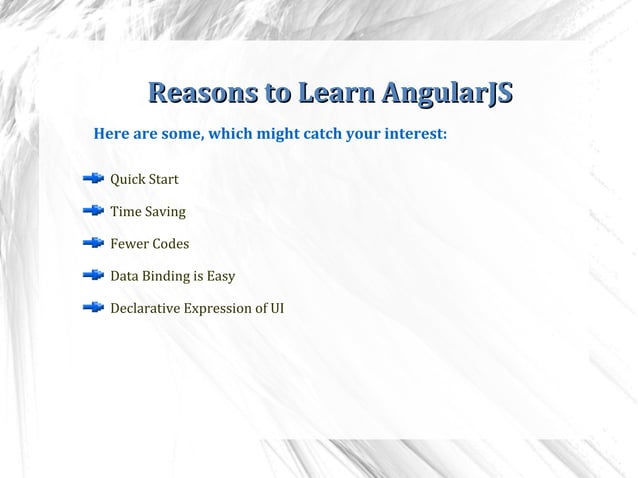 Reasons to Learn AngularJS

Here are some, which might catch your interest:

Quick Start

Time Saving

Fewer Codes

Data Binding is Easy

Declarative Expression of UI